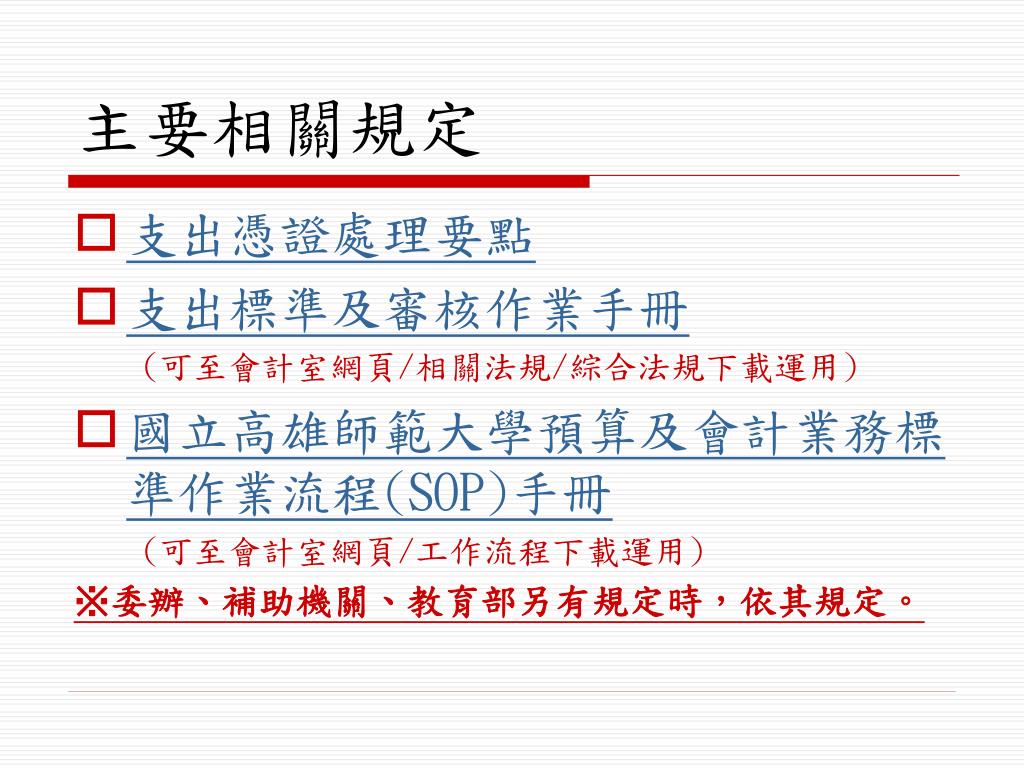 主要相關規定

支出憑證處理要點

支出標準及審核作業手冊
（可至會計室網頁/相關法規/綜合法規下載運用）

國立高雄師範大學預算及會計業務標準作業流程(SOP)手冊
（可至會計室網頁/工作流程下載運用）

※委辦、補助機關、教育部另有規定時，依其規定。